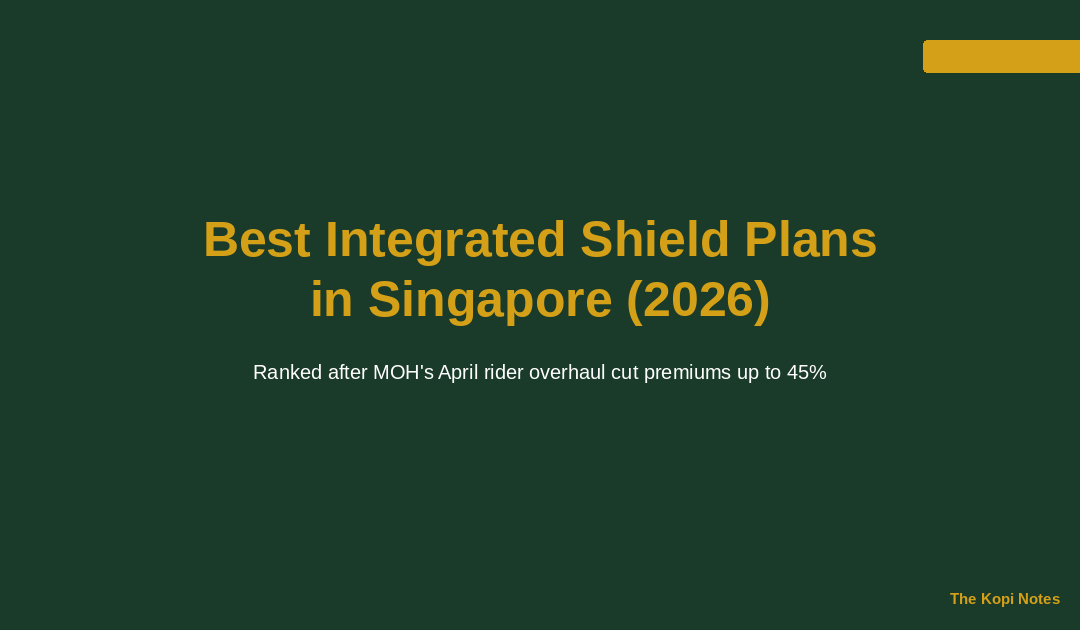 Best Integrated Shield Plans in Singapore (2026)

Ranked after MOH's April rider overhaul cut premiums up to 45%

The Kopi Notes